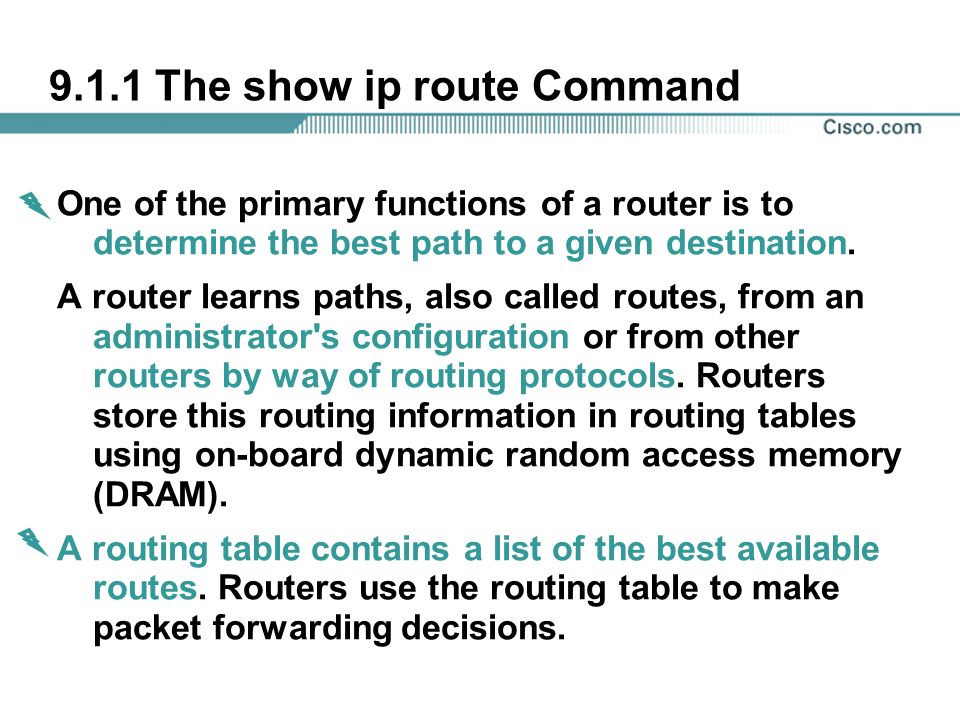 9.1.1 The show ip route Command

Cisco.com

One of the primary functions of a router is to determine the best path to a given destination.

A router learns paths, also called routes, from an administrator's configuration or from other routers by way of routing protocols. Routers store this routing information in routing tables using on-board dynamic random access memory (DRAM).

A routing table contains a list of the best available routes. Routers use the routing table to make packet forwarding decisions.